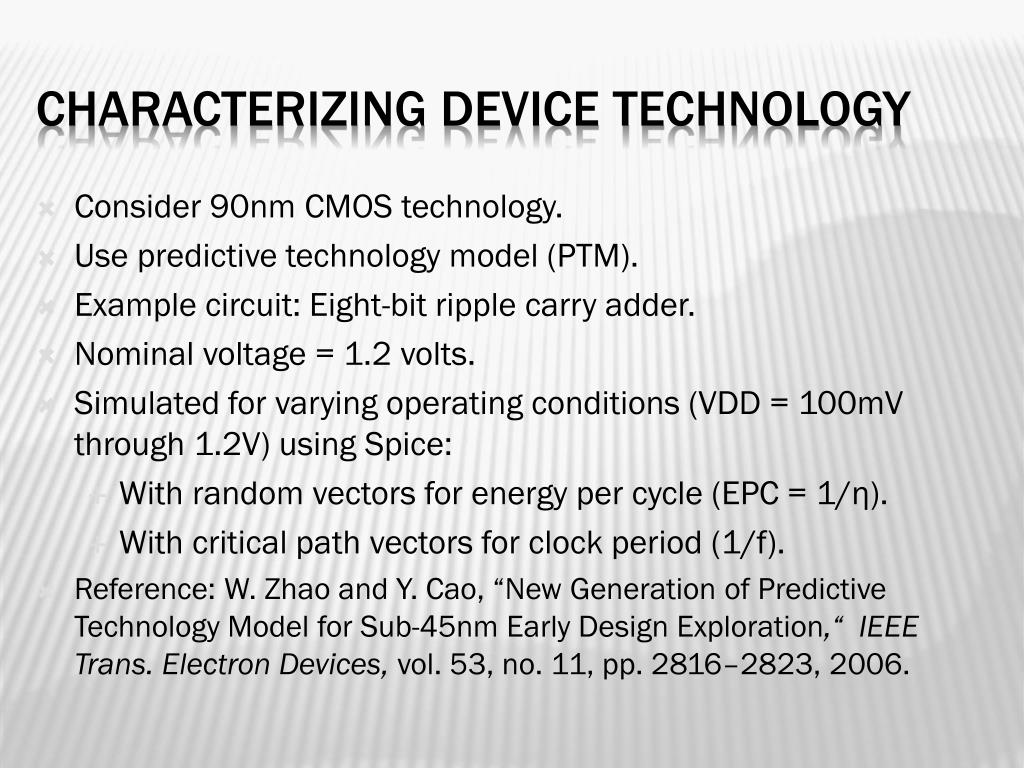 CHARACTERIZING DEVICE TECHNOLOGY

Consider 90nm CMOS technology.

Use predictive technology model (PTM).

Example circuit: Eight-bit ripple carry adder.

Nominal voltage = 1.2 volts.

Simulated for varying operating conditions (VDD = 100mV through 1.2V) using Spice:

With random vectors for energy per cycle (EPC = 1/η).

With critical path vectors for clock period (1/f).

Reference: W. Zhao and Y. Cao, “New Generation of Predictive Technology Model for Sub-45nm Early Design Exploration,“ IEEE Trans. Electron Devices, vol. 53, no. 11, pp. 2816–2823, 2006.